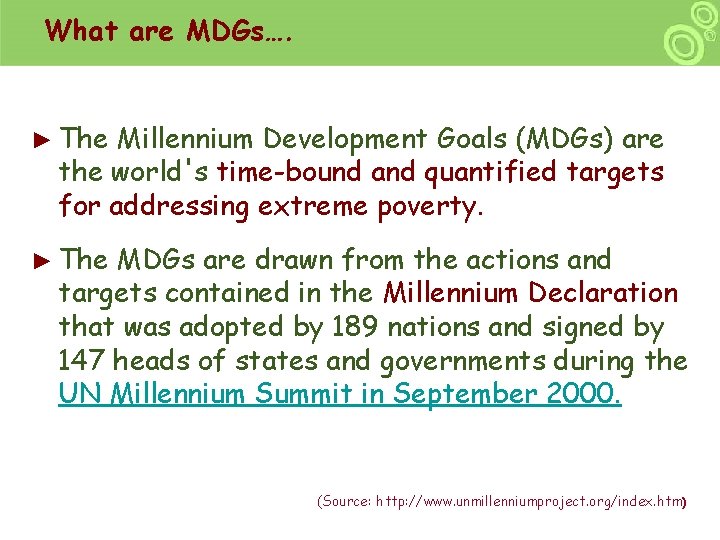 What are MDGs….

► The Millennium Development Goals (MDGs) are the world's time-bound and quantified targets for addressing extreme poverty.

► The MDGs are drawn from the actions and targets contained in the Millennium Declaration that was adopted by 189 nations and signed by 147 heads of states and governments during the UN Millennium Summit in September 2000.

(Source: http://www.unmillenniumproject.org/index.htm)